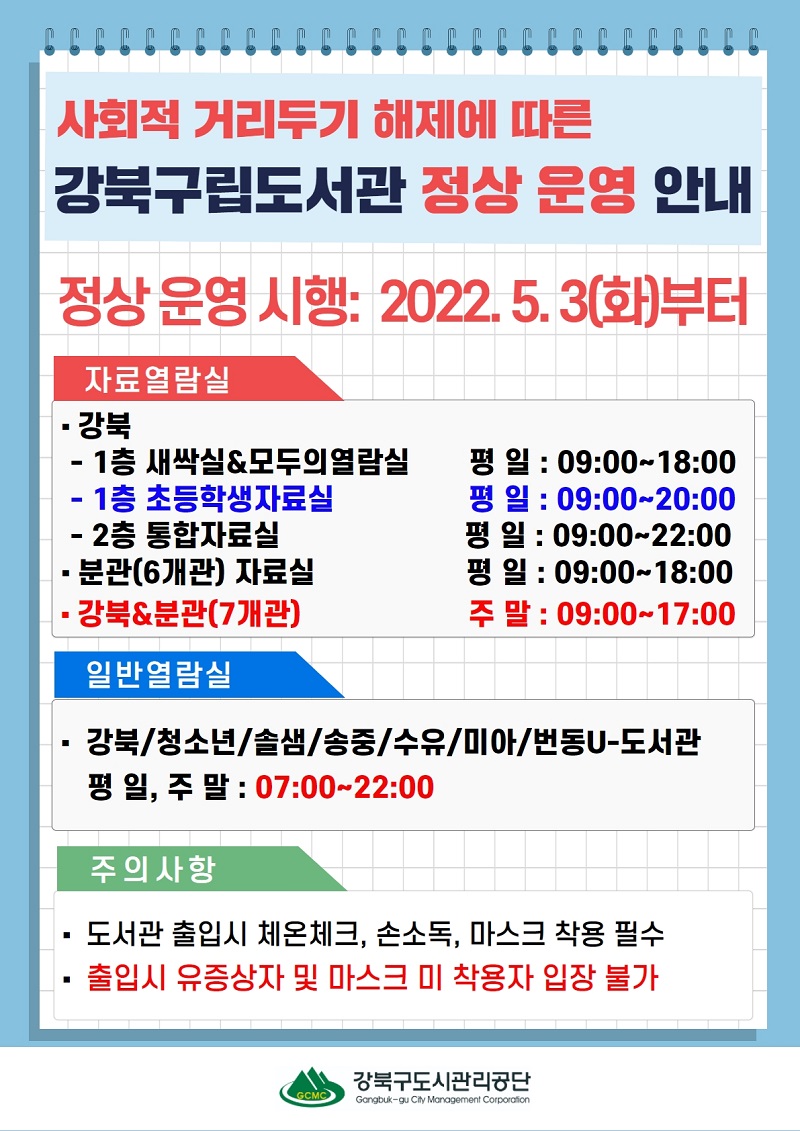 사회적 거리두기 해제에 따른
강북구립도서관 정상 운영 안내

정상 운영 시행: 2022. 5. 3(화)부터

자료열람실

▪ 강북
- 1층 새싹실&모두의열람실 평 일 : 09:00~18:00
- 1층 초등학생자료실 평 일 : 09:00~20:00
- 2층 통합자료실 평 일 : 09:00~22:00
▪ 분관(6개관) 자료실 평 일 : 09:00~18:00
▪ 강북&분관(7개관) 주 말 : 09:00~17:00

일반열람실

▪ 강북/청소년/솔샘/송중/수유/미아/번동U-도서관
평 일, 주 말 : 07:00~22:00

주의사항

▪ 도서관 출입시 체온체크, 손소독, 마스크 착용 필수
▪ 출입시 유증상자 및 마스크 미 착용자 입장 불가

GCMC
강북구도시관리공단
Gangbuk-gu City Management Corporation